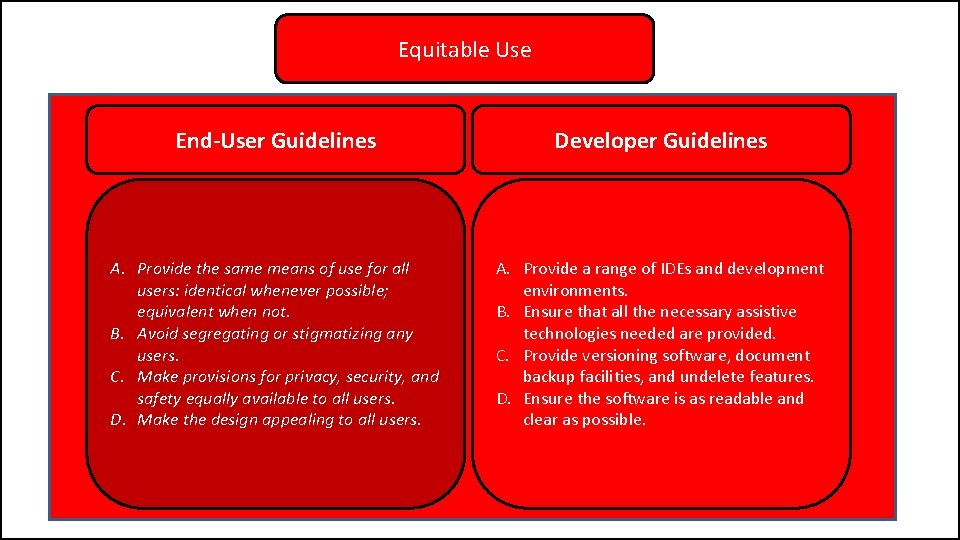 Equitable Use

End-User Guidelines

A. Provide the same means of use for all users: identical whenever possible; equivalent when not.
B. Avoid segregating or stigmatizing any users.
C. Make provisions for privacy, security, and safety equally available to all users.
D. Make the design appealing to all users.

Developer Guidelines

A. Provide a range of IDEs and development environments.
B. Ensure that all the necessary assistive technologies needed are provided.
C. Provide versioning software, document backup facilities, and undelete features.
D. Ensure the software is as readable and clear as possible.